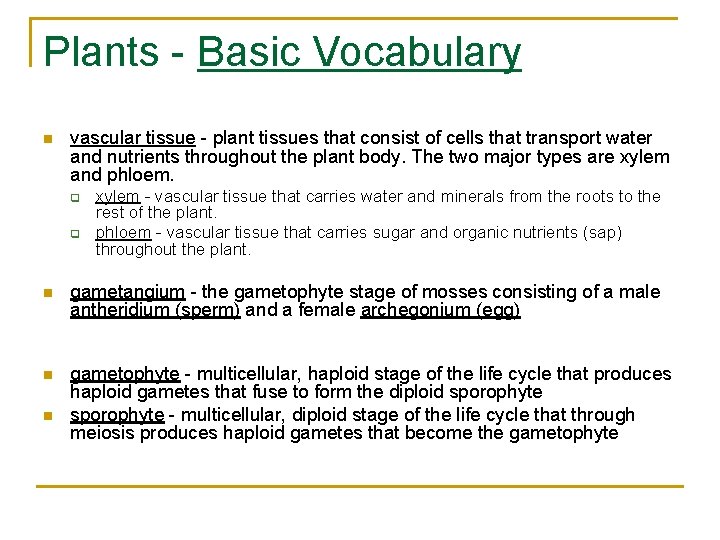 Plants - Basic Vocabulary

vascular tissue - plant tissues that consist of cells that transport water and nutrients throughout the plant body. The two major types are xylem and phloem.

xylem - vascular tissue that carries water and minerals from the roots to the rest of the plant.

phloem - vascular tissue that carries sugar and organic nutrients (sap) throughout the plant.

gametangium - the gametophyte stage of mosses consisting of a male antheridium (sperm) and a female archegonium (egg)

gametophyte - multicellular, haploid stage of the life cycle that produces haploid gametes that fuse to form the diploid sporophyte

sporophyte - multicellular, diploid stage of the life cycle that through meiosis produces haploid gametes that become the gametophyte